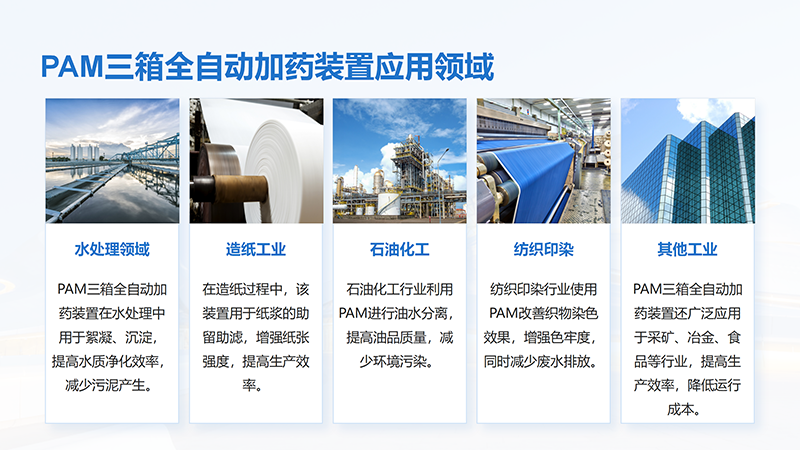 PAM三箱全自动加药装置应用领域

水处理领域

PAM三箱全自动加药装置在水处理中用于絮凝、沉淀，提高水质净化效率，减少污泥产生。

造纸工业

在造纸过程中，该装置用于纸浆的助留助滤，增强纸张强度，提高生产效率。

石油化工

石油化工行业利用PAM进行油水分离，提高油品质量，减少环境污染。

纺织印染

纺织印染行业使用PAM改善织物染色效果，增强色牢度，同时减少废水排放。

其他工业

PAM三箱全自动加药装置还广泛应用于采矿、冶金、食品等行业，提高生产效率，降低运行成本。